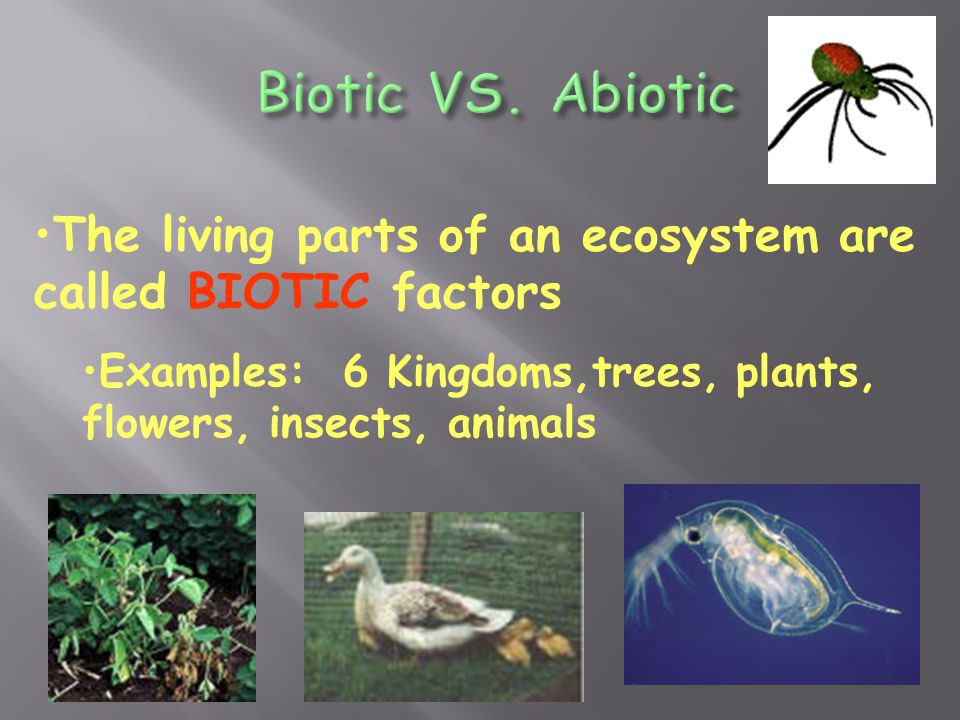 Biotic VS. Abiotic

•The living parts of an ecosystem are called BIOTIC factors

•Examples: 6 Kingdoms,trees, plants, flowers, insects, animals